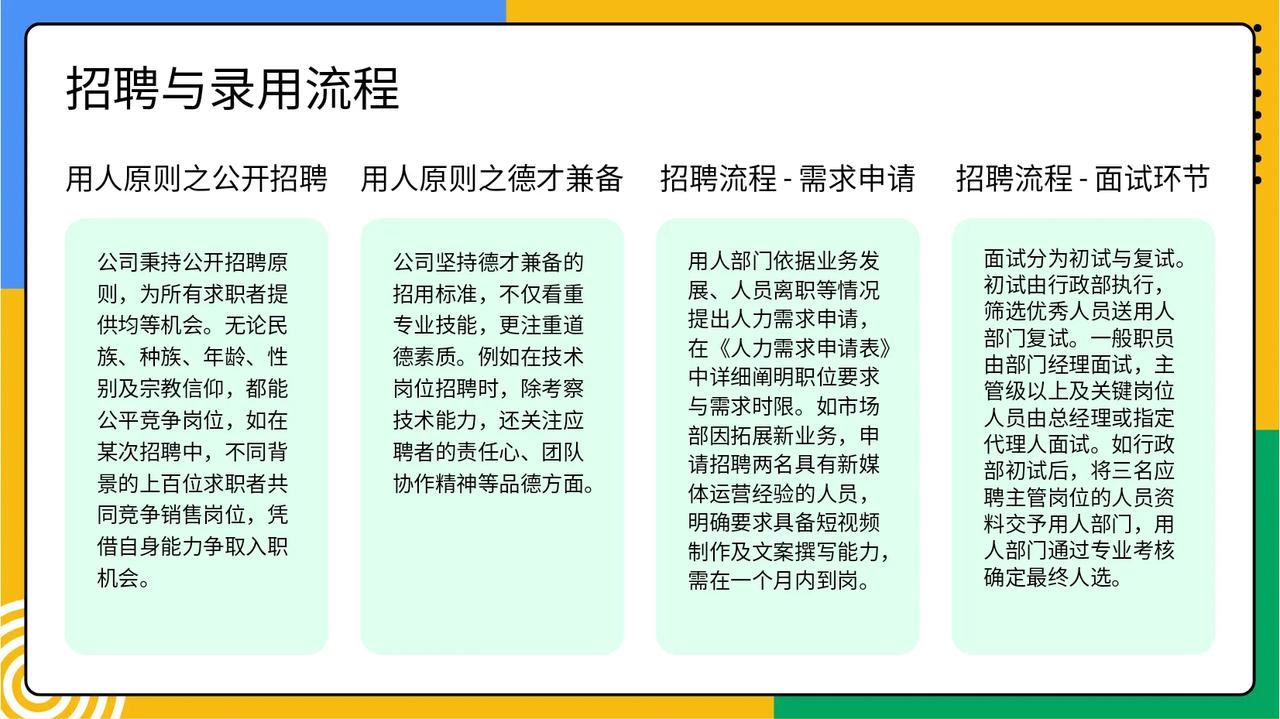 招聘与录用流程

用人原则之公开招聘

公司秉持公开招聘原则，为所有求职者提供均等机会。无论民族、种族、年龄、性别及宗教信仰，都能公平竞争岗位，如在某次招聘中，不同背景的上百位求职者共同竞争销售岗位，凭借自身能力争取入职机会。

用人原则之德才兼备

公司坚持德才兼备的招用标准，不仅看重专业技能，更注重道德素质。例如在技术岗位招聘时，除考察技术能力，还关注应聘者的责任心、团队协作精神等品德方面。

招聘流程 - 需求申请

用人部门依据业务发展、人员离职等情况提出人力需求申请，在《人力需求申请表》中详细阐明职位要求与需求时限。如市场部因拓展新业务，申请招聘两名具有新媒体运营经验的人员，明确要求具备短视频制作及文案撰写能力，需在一个月内到岗。

招聘流程 - 面试环节

面试分为初试与复试。初试由行政部执行，筛选优秀人员送用人部门复试。一般职员由部门经理面试，主管级以上及关键岗位人员由总经理或指定代理人面试。如行政部初试后，将三名应聘主管岗位的人员资料交予用人部门，用人部门通过专业考核确定最终人选。